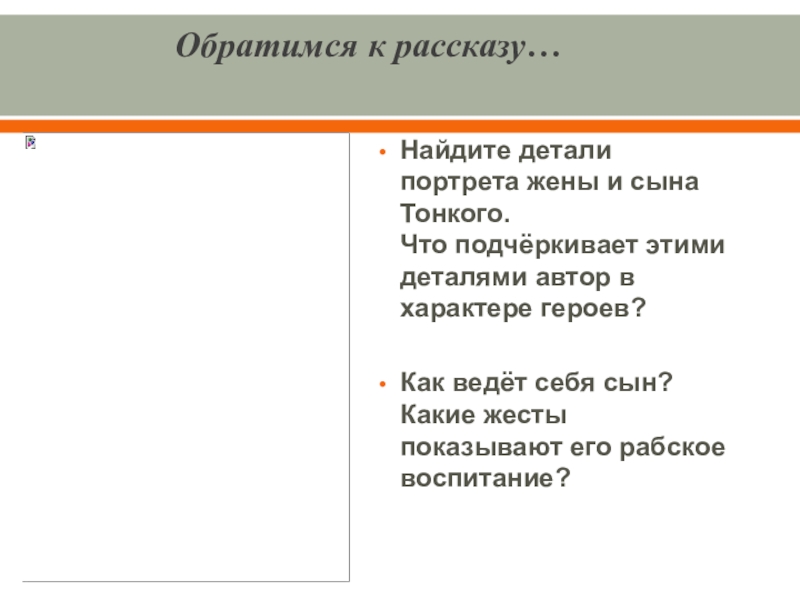 Обратимся к рассказу…

• Найдите детали портрета жены и сына Тонкого.
Что подчёркивает этими деталями автор в характере героев?

• Как ведёт себя сын? Какие жесты показывают его рабское воспитание?